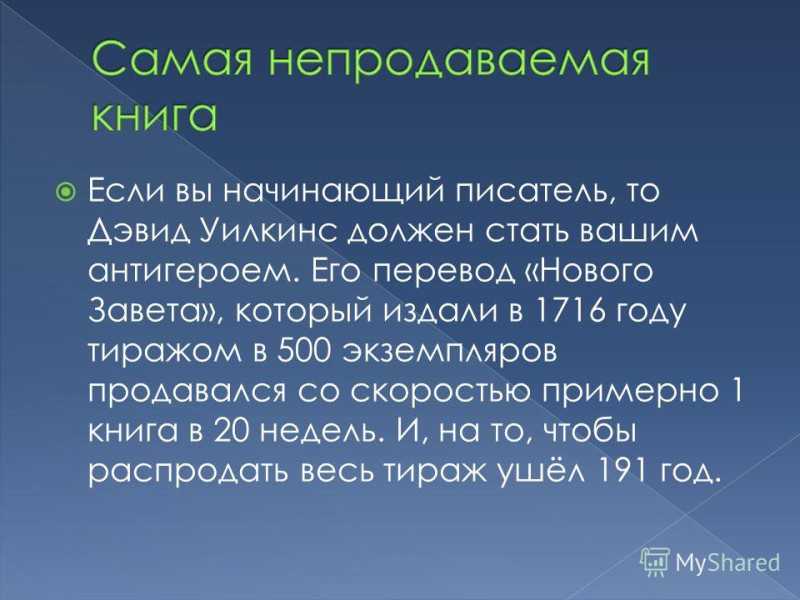 Самая непродаваемая книга

Если вы начинающий писатель, то Дэвид Уилкинс должен стать вашим антигероем. Его перевод «Нового Завета», который издали в 1716 году тиражом в 500 экземпляров продавался со скоростью примерно 1 книга в 20 недель. И, на то, чтобы распродать весь тираж ушёл 191 год.

MyShared